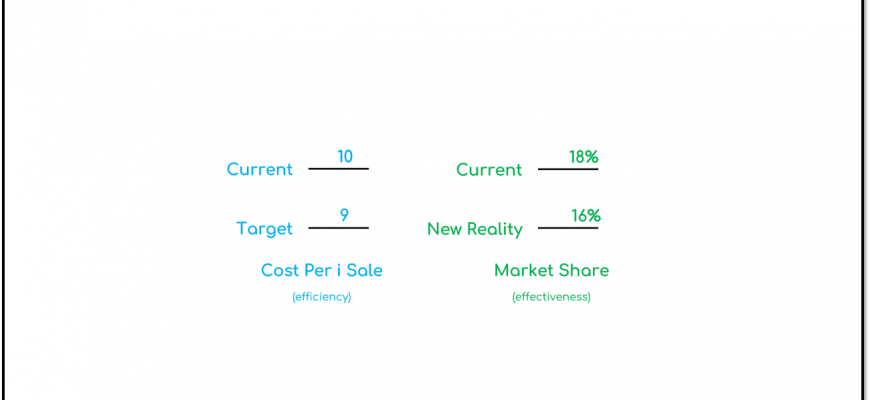 Current 10

Target 9

Cost Per i Sale

(efficiency)

Current 18%

New Reality 16%

Market Share

(effectiveness)